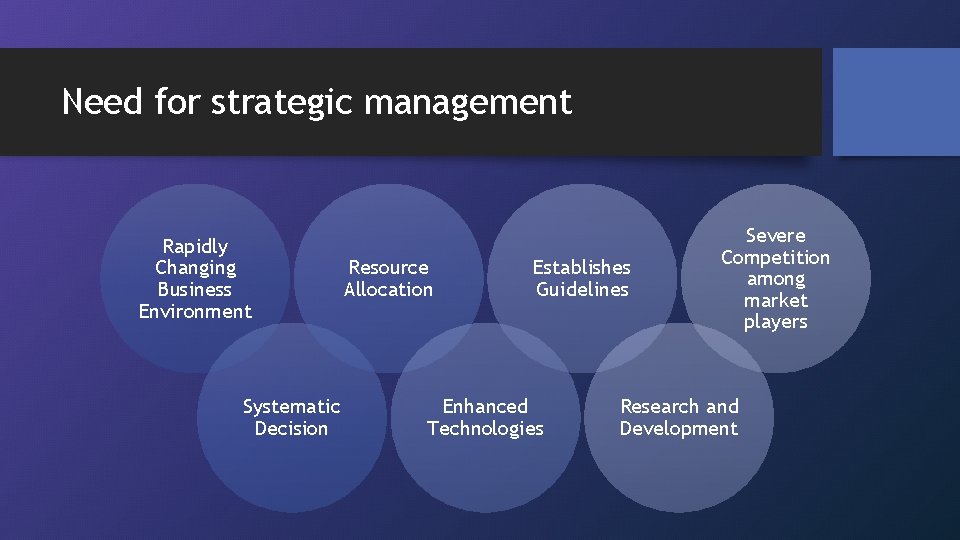 Need for strategic management

Rapidly Changing Business Environment

Resource Allocation

Establishes Guidelines

Severe Competition among market players

Systematic Decision

Enhanced Technologies

Research and Development